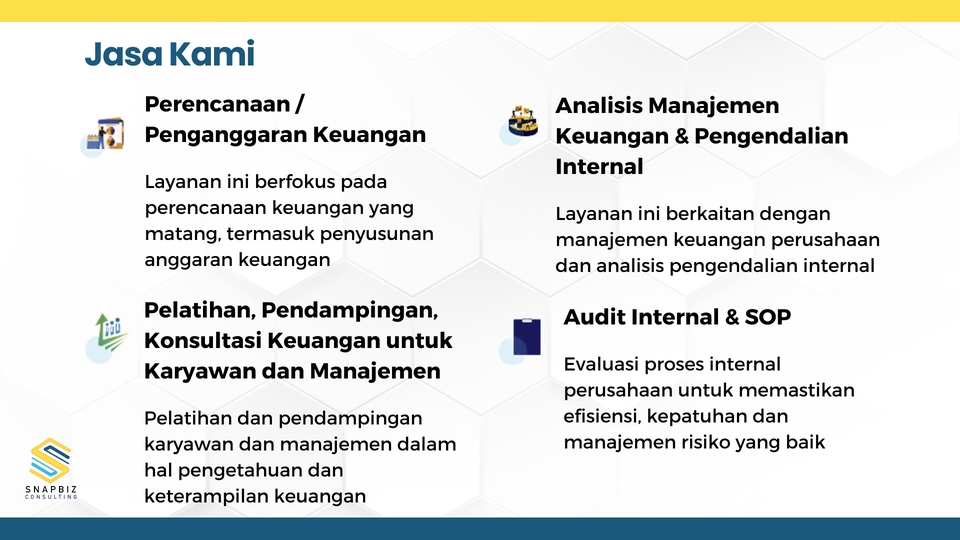 Jasa Kami

Perencanaan / Penganggaran Keuangan

Layanan ini berfokus pada perencanaan keuangan yang matang, termasuk penyusunan anggaran keuangan

Pelatihan, Pendampingan, Konsultasi Keuangan untuk Karyawan dan Manajemen

Pelatihan dan pendampingan karyawan dan manajemen dalam hal pengetahuan dan keterampilan keuangan

Analisis Manajemen Keuangan & Pengendalian Internal

Layanan ini berkaitan dengan manajemen keuangan perusahaan dan analisis pengendalian internal

Audit Internal & SOP

Evaluasi proses internal perusahaan untuk memastikan efisiensi, kepatuhan dan manajemen risiko yang baik

SNAPBIZ
CONSULTING